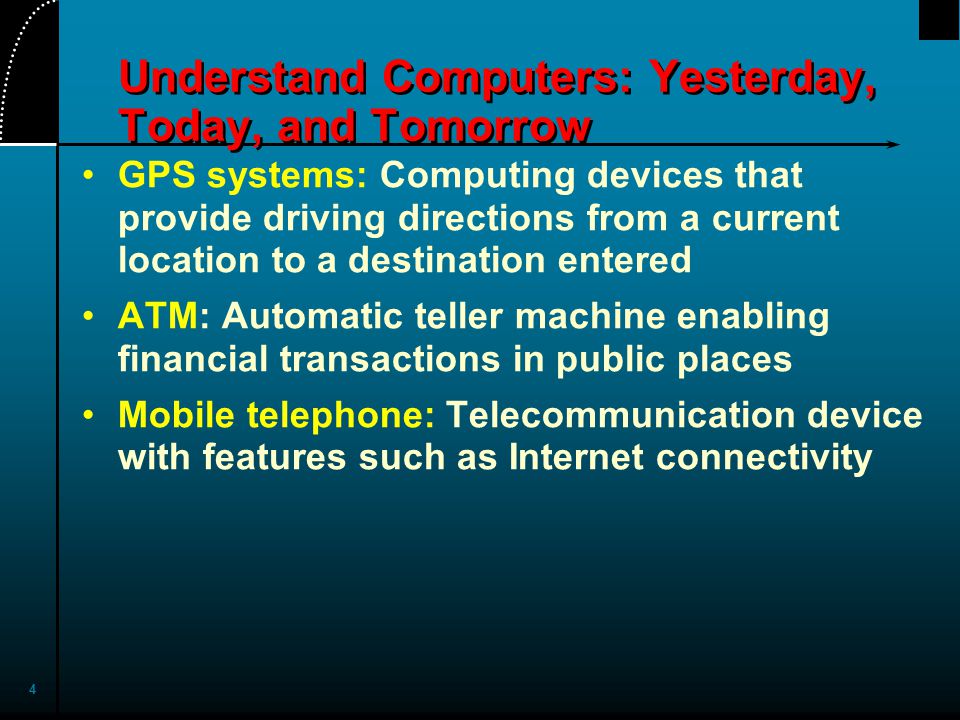 Understand Computers: Yesterday, Today, and Tomorrow

• GPS systems: Computing devices that provide driving directions from a current location to a destination entered

• ATM: Automatic teller machine enabling financial transactions in public places

• Mobile telephone: Telecommunication device with features such as Internet connectivity

4